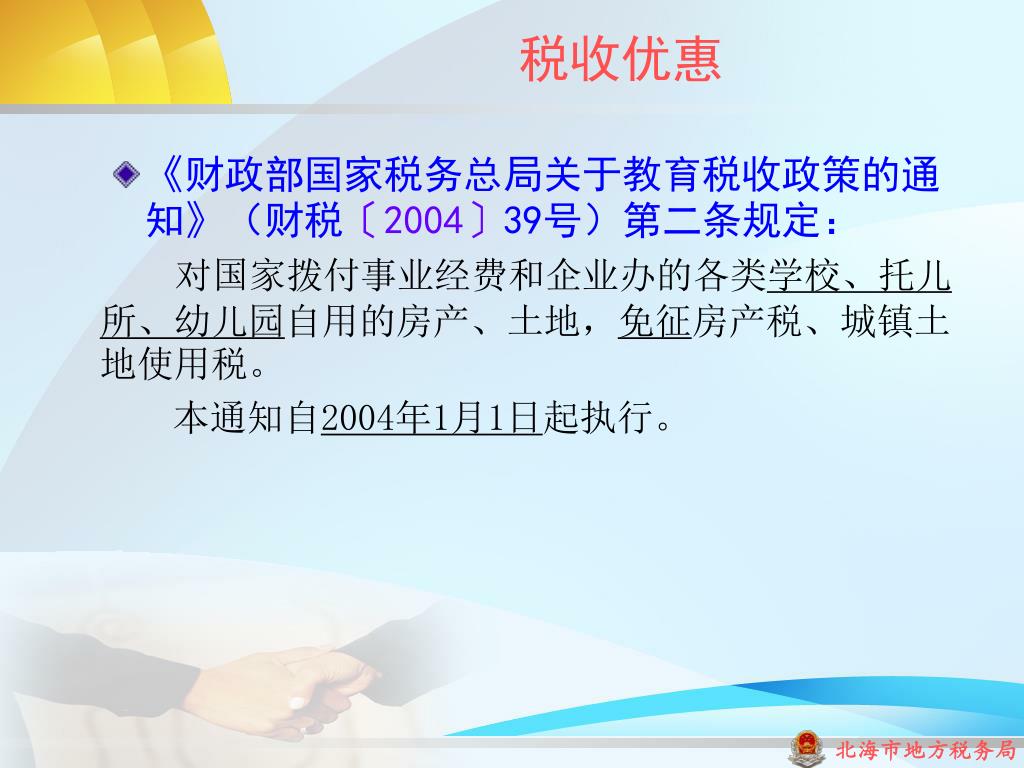 税收优惠

《财政部国家税务总局关于教育税收政策的通知》（财税〔2004〕39号）第二条规定：

对国家拨付事业经费和企业办的各类学校、托儿所、幼儿园自用的房产、土地，免征房产税、城镇土地使用税。

本通知自2004年1月1日起执行。

北海市地方税务局